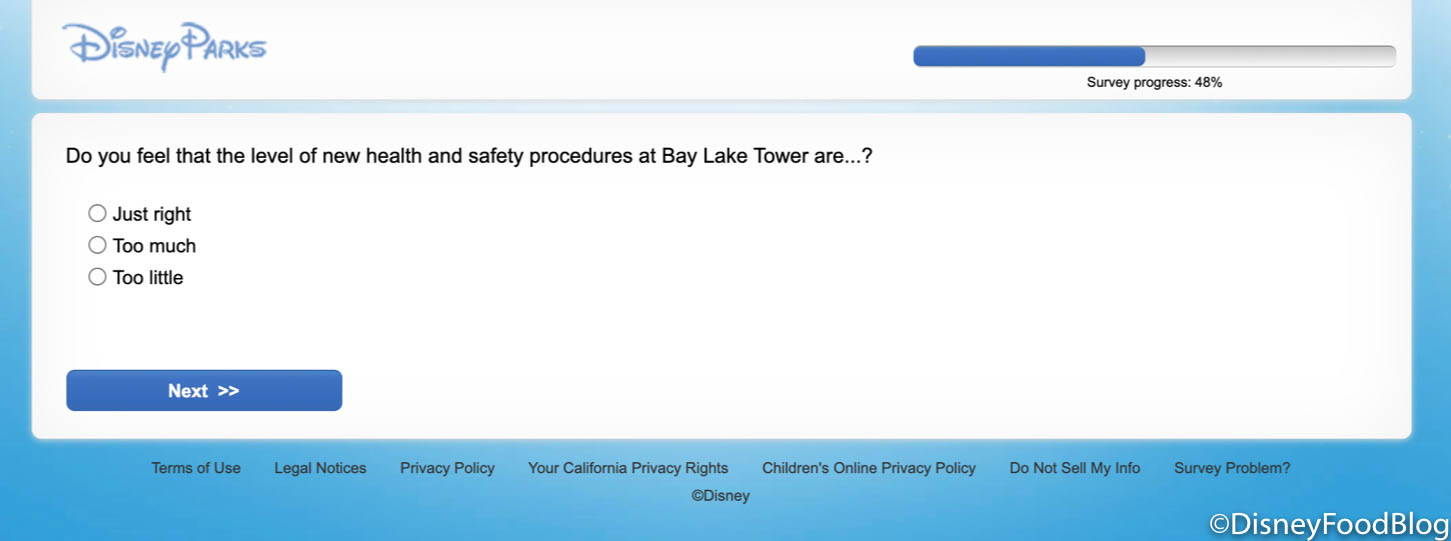 DisneyParks

Survey progress: 48%

Do you feel that the level of new health and safety procedures at Bay Lake Tower are...?

Just right
Too much
Too little

Next >>

Terms of Use Legal Notices Privacy Policy Your California Privacy Rights Children's Online Privacy Policy Do Not Sell My Info Survey Problem?
©Disney

©DisneyFoodBlog